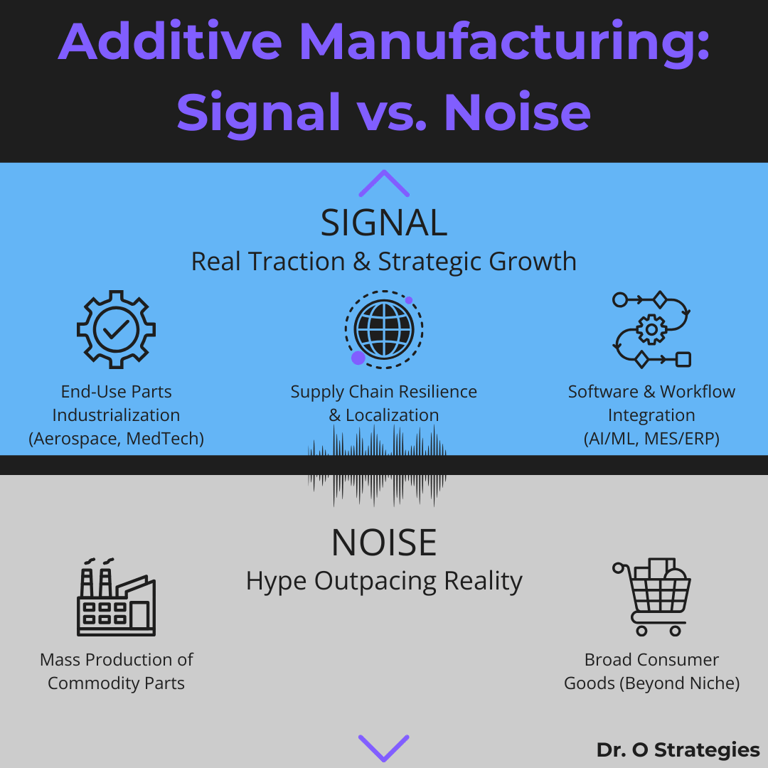 Additive Manufacturing:
Signal vs. Noise

SIGNAL
Real Traction & Strategic Growth

End-Use Parts Industrialization (Aerospace, MedTech)

Supply Chain Resilience & Localization

Software & Workflow Integration (AI/ML, MES/ERP)

NOISE
Hype Outpacing Reality

Mass Production of Commodity Parts

Broad Consumer Goods (Beyond Niche)

Dr. O Strategies